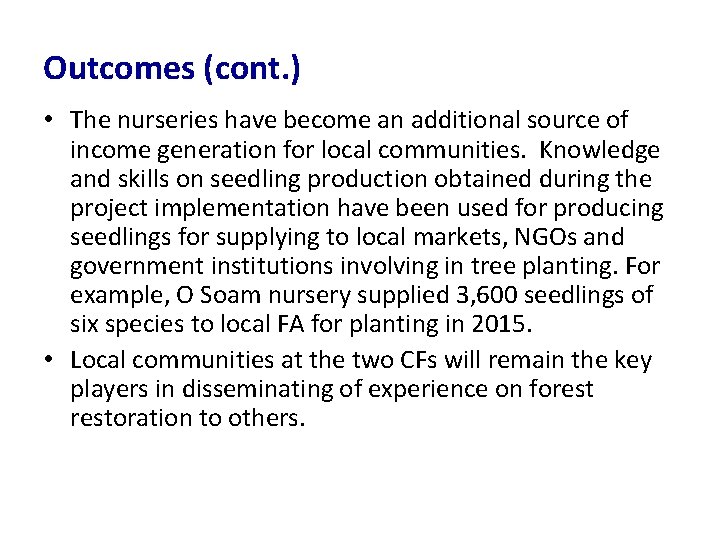 Outcomes (cont.)

• The nurseries have become an additional source of income generation for local communities. Knowledge and skills on seedling production obtained during the project implementation have been used for producing seedlings for supplying to local markets, NGOs and government institutions involving in tree planting. For example, O Soam nursery supplied 3,600 seedlings of six species to local FA for planting in 2015.

• Local communities at the two CFs will remain the key players in disseminating of experience on forest restoration to others.